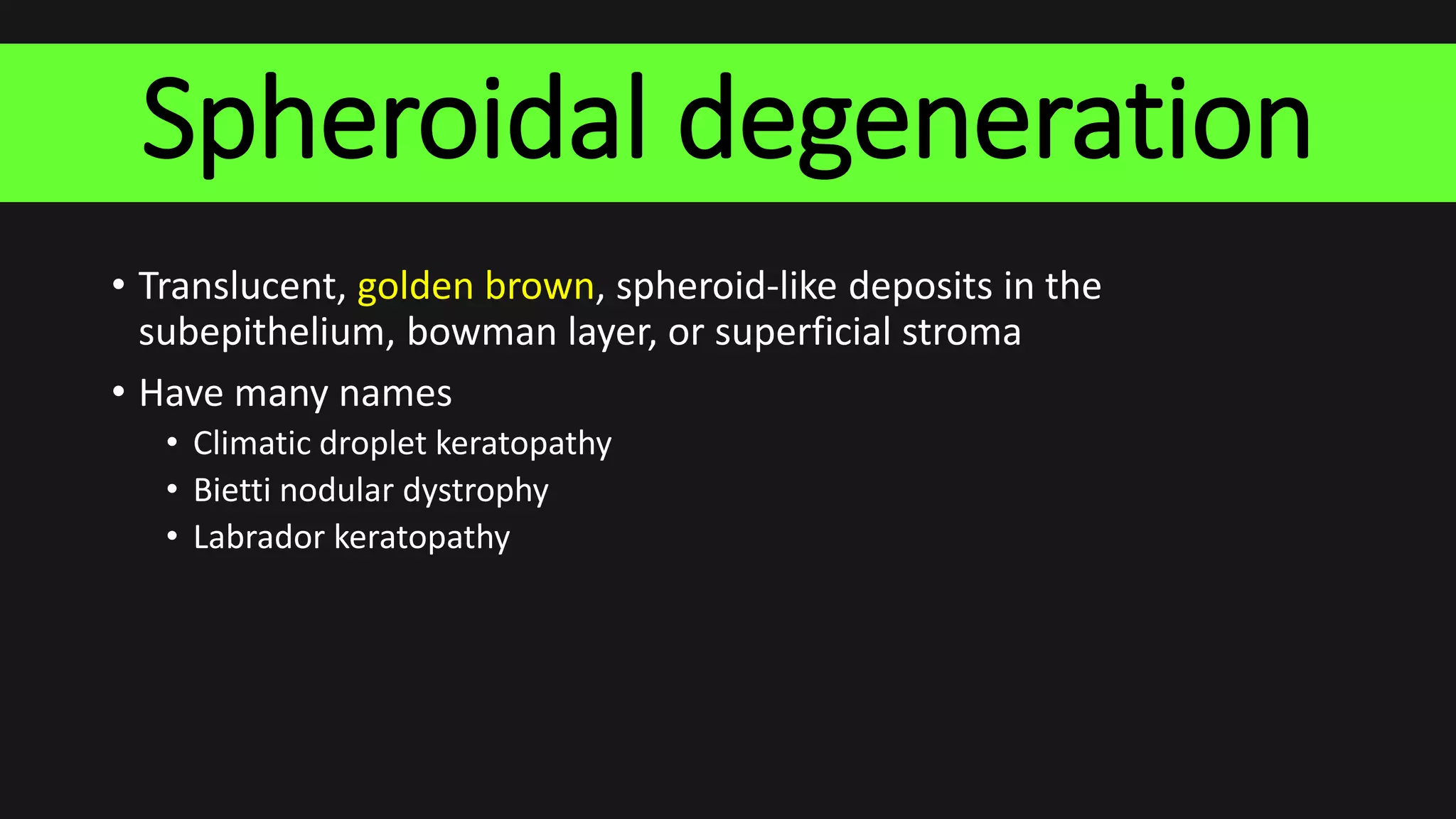 Spheroidal degeneration

• Translucent, golden brown, spheroid-like deposits in the subepithelium, bowman layer, or superficial stroma
• Have many names
  • Climatic droplet keratopathy
  • Bietti nodular dystrophy
  • Labrador keratopathy